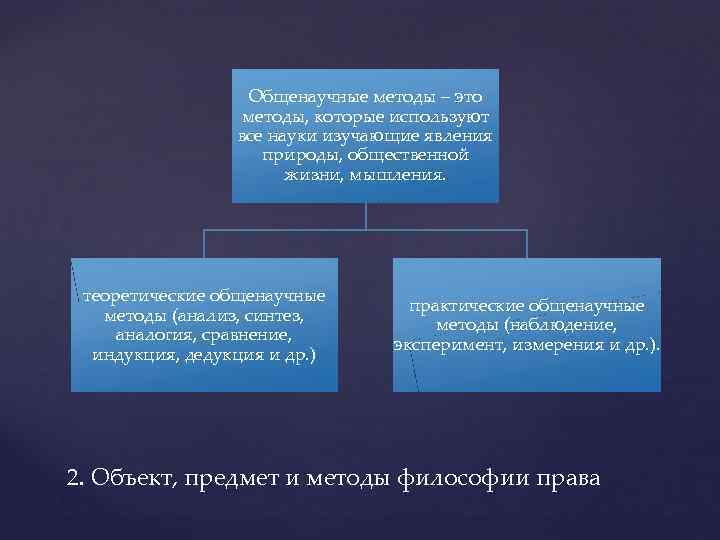 Общенаучные методы – это методы, которые используют все науки изучающие явления природы, общественной жизни, мышления.

теоретические общенаучные методы (анализ, синтез, аналогия, сравнение, индукция, дедукция и др.)

практические общенаучные методы (наблюдение, эксперимент, измерения и др.).

2. Объект, предмет и методы философии права